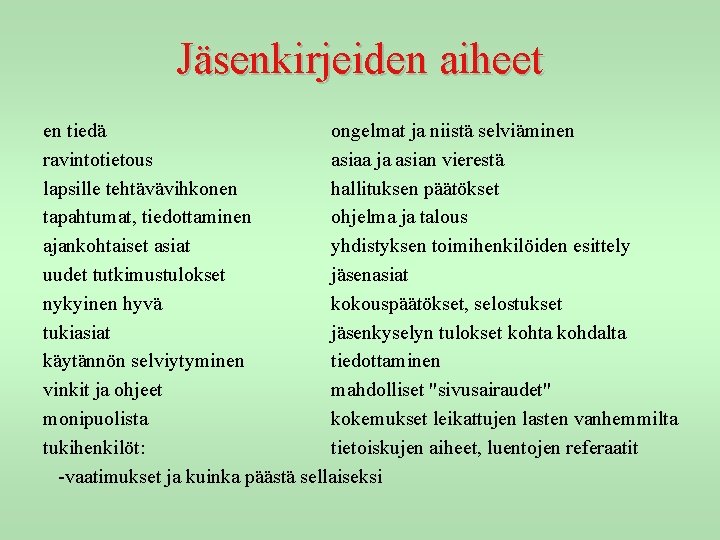 Jäsenkirjeiden aiheet

en tiedä
ravintotietous
lapsille tehtävävihkonen
tapahtumat, tiedottaminen
ajankohtaiset asiat
uudet tutkimustulokset
nykyinen hyvä
tukiasiat
käytännön selviytyminen
vinkit ja ohjeet
monipuolista
tukihenkilöt:
-vaatimukset ja kuinka päästä sellaiseksi

ongelmat ja niistä selviäminen
asiaa ja asian vierestä
hallituksen päätökset
ohjelma ja talous
yhdistyksen toimihenkilöiden esittely
jäsenasiat
kokouspäätökset, selostukset
jäsenkyselyn tulokset kohta kohdalta
tiedottaminen
mahdolliset "sivusairaudet"
kokemukset leikattujen lasten vanhemmilta
tietoiskujen aiheet, luentojen referaatit